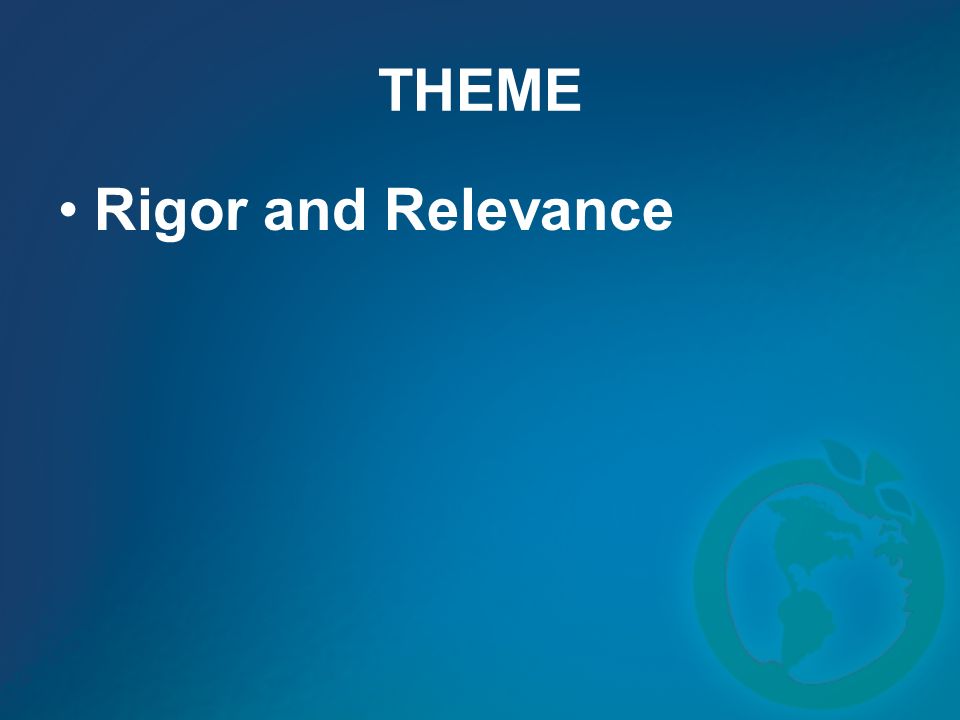 THEME

• Rigor and Relevance